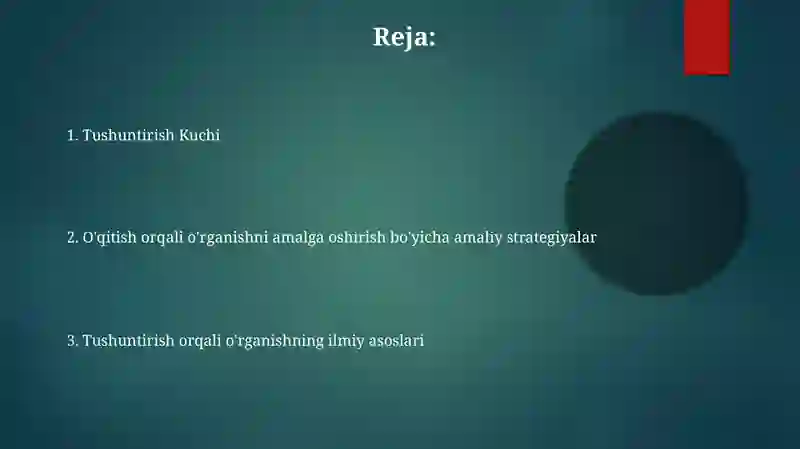 Reja:

1. Tushuntirish Kuchi

2. O'qitish orqali o'rganishni amalga oshirish bo'yicha amaliy strategiyalar

3. Tushuntirish orqali o'rganishning ilmiy asoslari